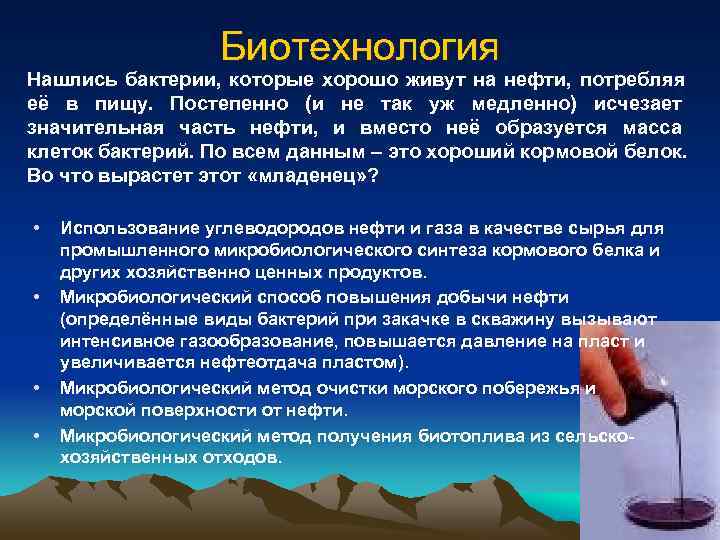 Биотехнология

Нашлись бактерии, которые хорошо живут на нефти, потребляя её в пищу. Постепенно (и не так уж медленно) исчезает значительная часть нефти, и вместо неё образуется масса клеток бактерий. По всем данным – это хороший кормовой белок. Во что вырастет этот «младенец»?

• Использование углеводородов нефти и газа в качестве сырья для промышленного микробиологического синтеза кормового белка и других хозяйственно ценных продуктов.
• Микробиологический способ повышения добычи нефти (определённые виды бактерий при закачке в скважину вызывают интенсивное газообразование, повышается давление на пласт и увеличивается нефтеотдача пластом).
• Микробиологический метод очистки морского побережья и морской поверхности от нефти.
• Микробиологический метод получения биотоплива из сельскохозяйственных отходов.